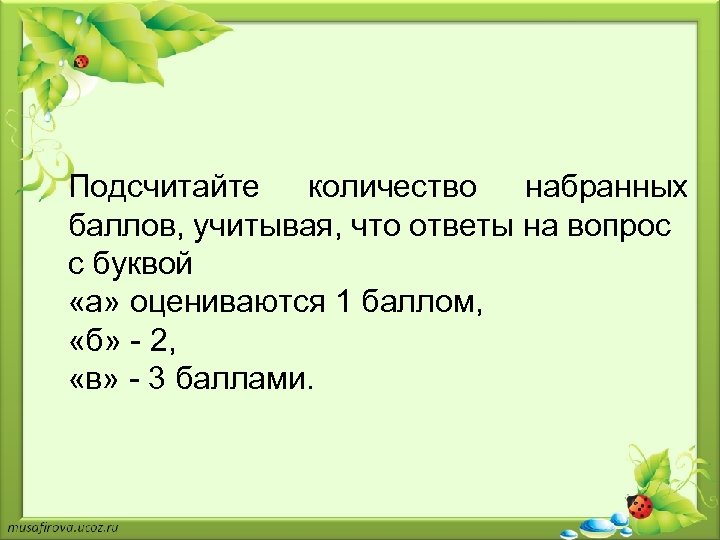 Подсчитайте количество набранных баллов, учитывая, что ответы на вопрос с буквой
«а» оцениваются 1 баллом,
«б» - 2,
«в» - 3 баллами.

musafirova.ucoz.ru